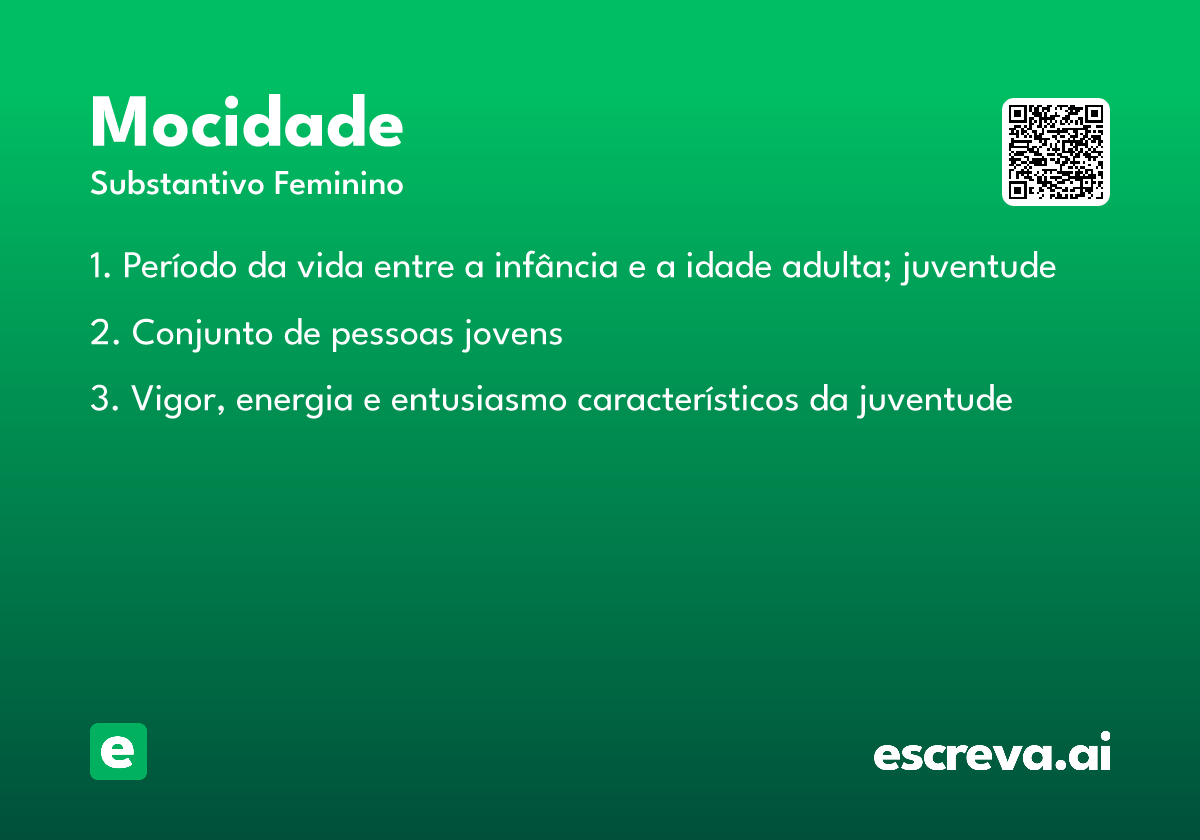 Mocidade

Substantivo Feminino

1. Período da vida entre a infância e a idade adulta; juventude

2. Conjunto de pessoas jovens

3. Vigor, energia e entusiasmo característicos da juventude

e

escreva.ai